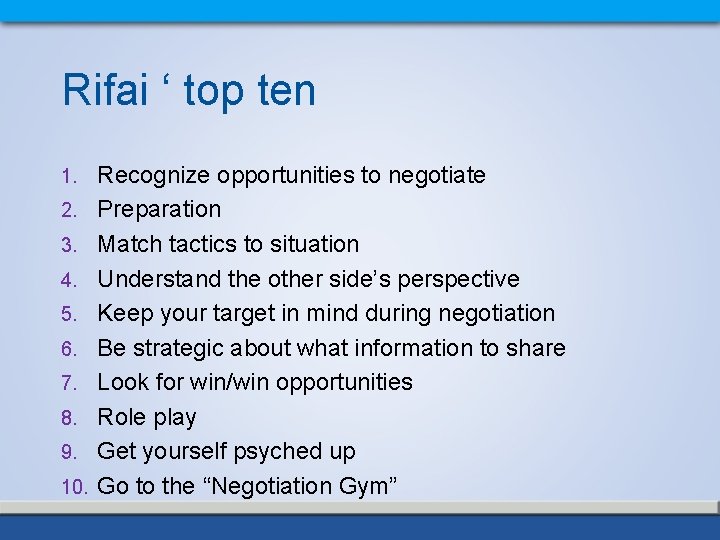 Rifai ‘ top ten

1. Recognize opportunities to negotiate
2. Preparation
3. Match tactics to situation
4. Understand the other side’s perspective
5. Keep your target in mind during negotiation
6. Be strategic about what information to share
7. Look for win/win opportunities
8. Role play
9. Get yourself psyched up
10. Go to the “Negotiation Gym”